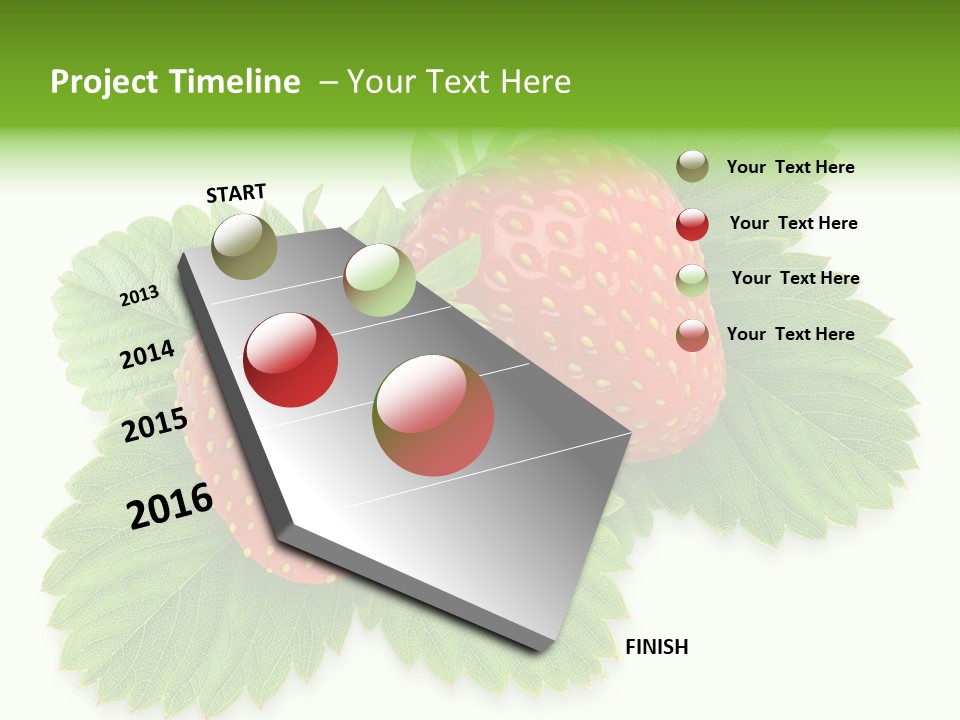 Project Timeline – Your Text Here

START

2013

2014

2015

2016

FINISH

Your Text Here

Your Text Here

Your Text Here

Your Text Here